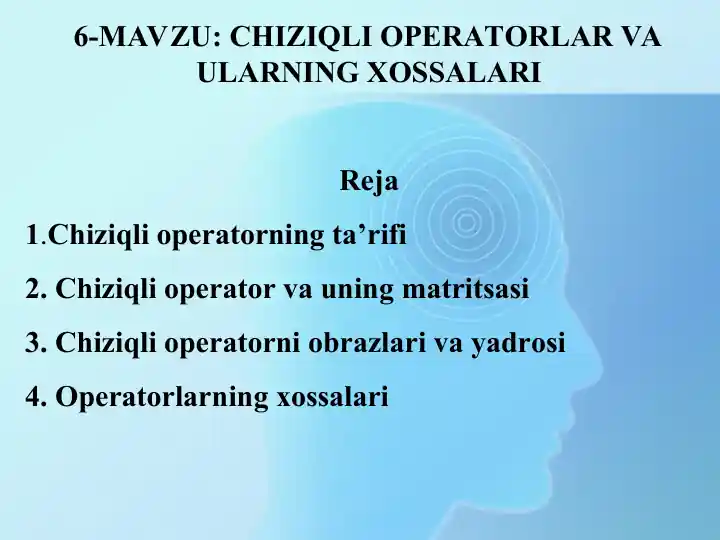 6-MAVZU: CHIZIQLI OPERATORLAR VA ULARNING XOSSALARI

Reja

1.Chiziqli operatorning ta’rifi

2. Chiziqli operator va uning matritsasi

3. Chiziqli operatorni obrazlari va yadrosi

4. Operatorlarning xossalari